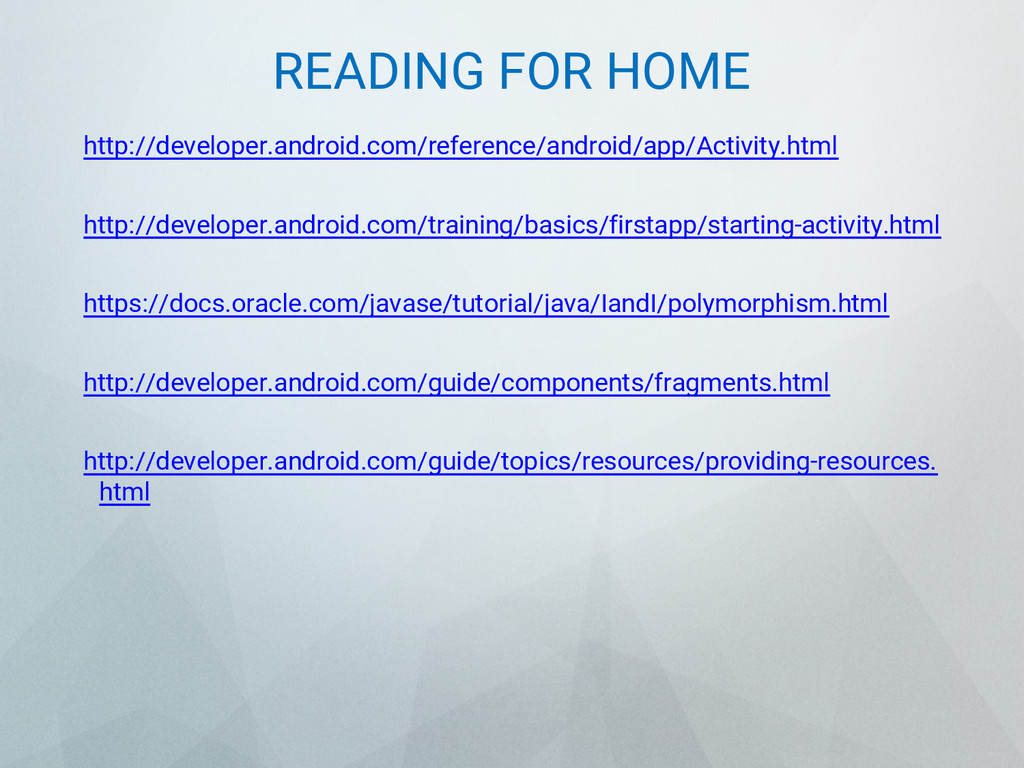 READING FOR HOME

http://developer.android.com/reference/android/app/Activity.html

http://developer.android.com/training/basics/firstapp/starting-activity.html

https://docs.oracle.com/javase/tutorial/java/IandI/polymorphism.html

http://developer.android.com/guide/components/fragments.html

http://developer.android.com/guide/topics/resources/providing-resources.html